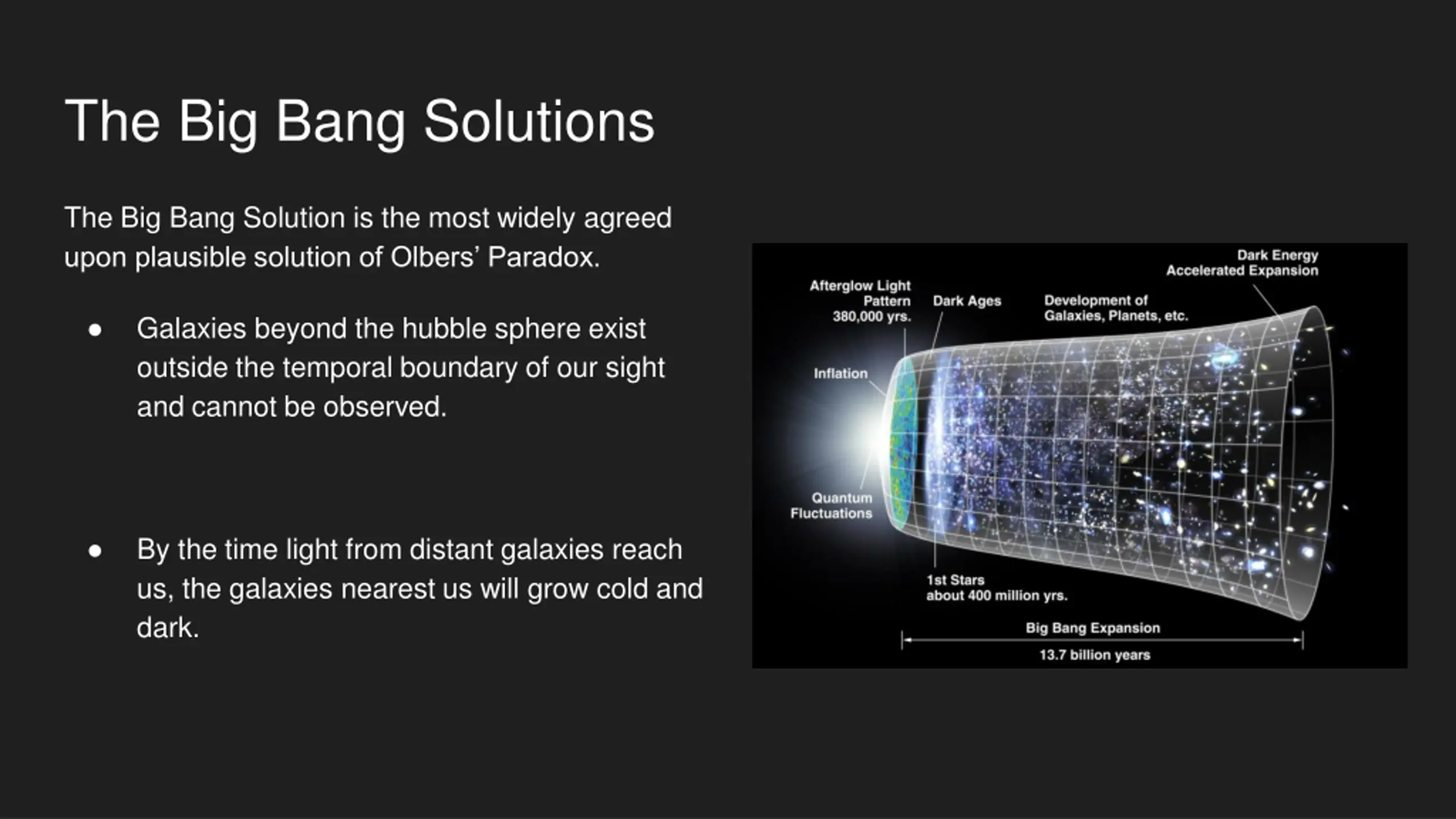 The Big Bang Solutions

The Big Bang Solution is the most widely agreed upon plausible solution of Olbers' Paradox.

● Galaxies beyond the hubble sphere exist outside the temporal boundary of our sight and cannot be observed.

● By the time light from distant galaxies reach us, the galaxies nearest us will grow cold and dark.

Dark Energy
Accelerated Expansion

Afterglow Light
Pattern
380,000 yrs.

Dark Ages

Development of
Galaxies, Planets, etc.

Inflation

Quantum
Fluctuations

1st Stars
about 400 million yrs.

Big Bang Expansion

13.7 billion years